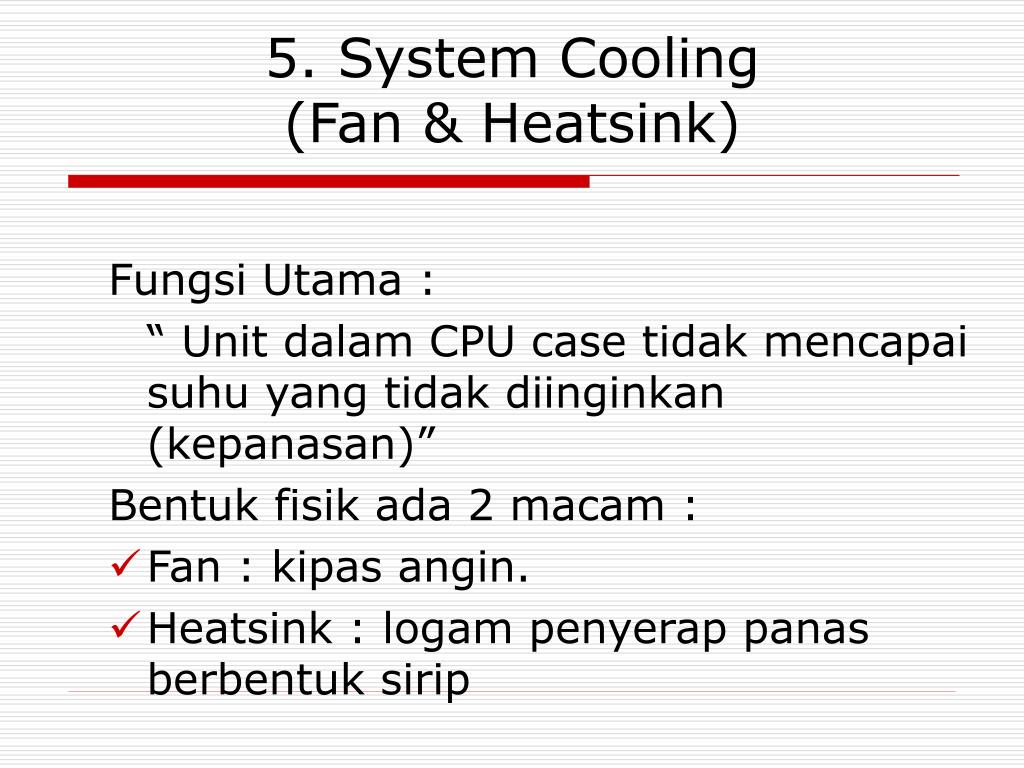 5. System Cooling
(Fan & Heatsink)

Fungsi Utama :

“ Unit dalam CPU case tidak mencapai suhu yang tidak diinginkan (kepanasan)”

Bentuk fisik ada 2 macam :

✓ Fan : kipas angin.

✓ Heatsink : logam penyerap panas berbentuk sirip